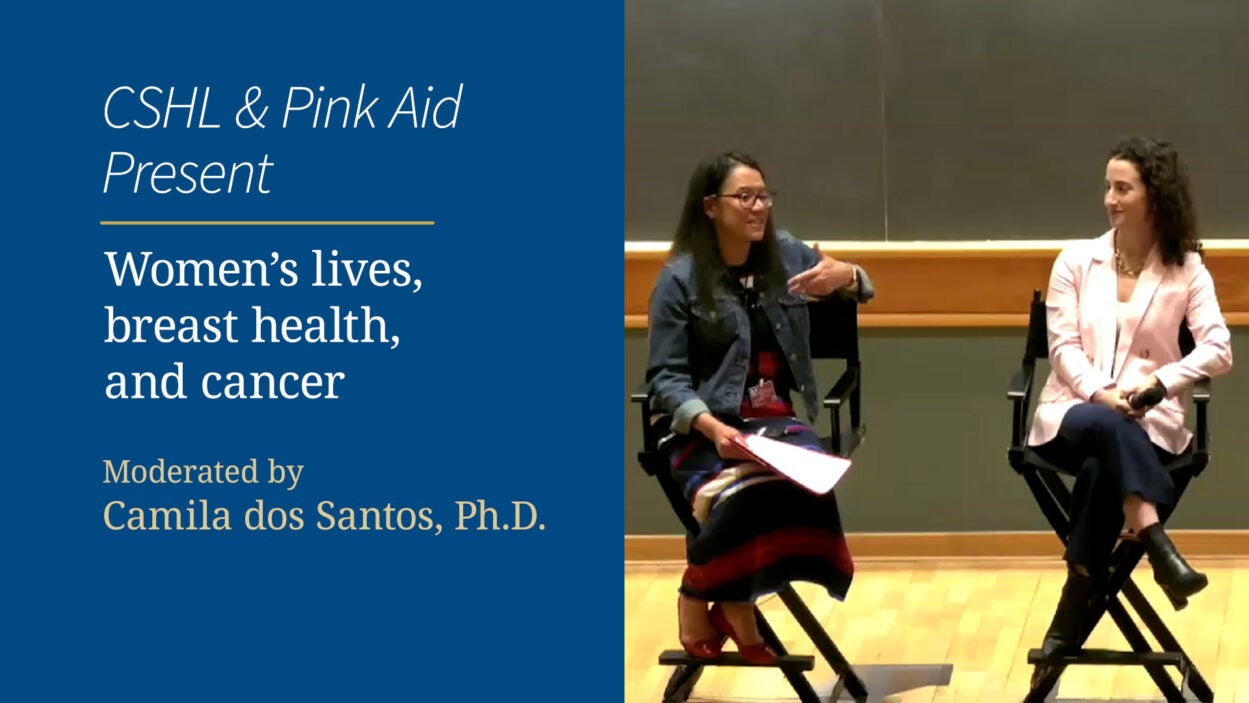 CSHL & Pink Aid Present

Women's lives, breast health, and cancer

Moderated by
Camila dos Santos, Ph.D.